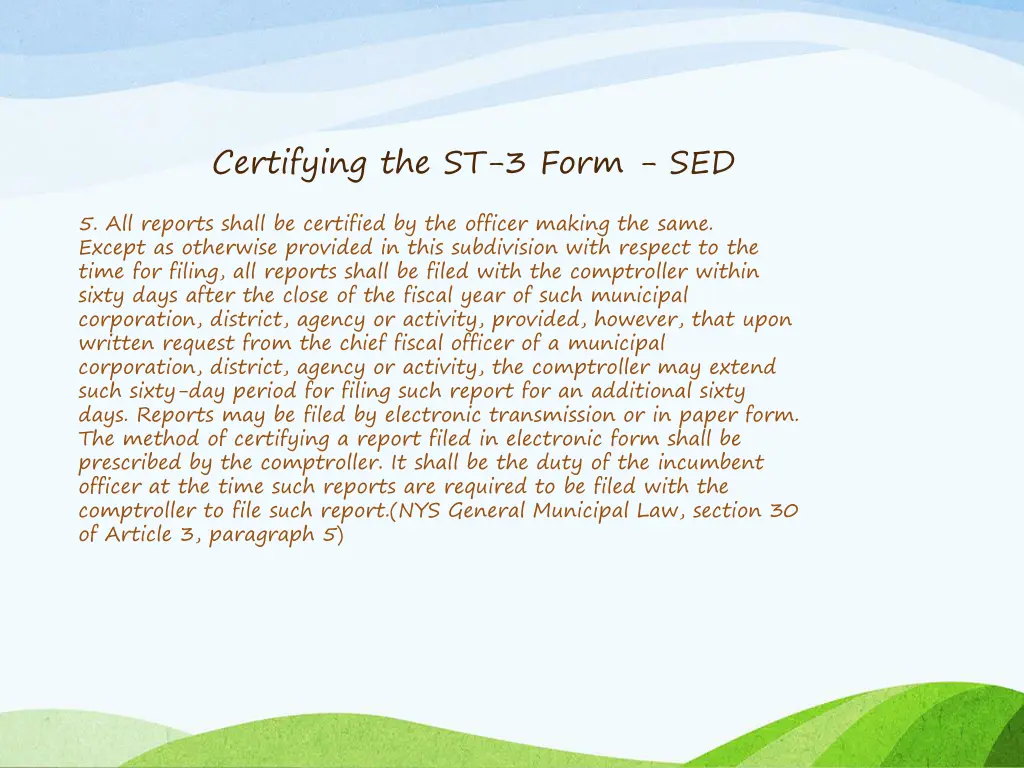 Certifying the ST-3 Form - SED

5. All reports shall be certified by the officer making the same. Except as otherwise provided in this subdivision with respect to the time for filing, all reports shall be filed with the comptroller within sixty days after the close of the fiscal year of such municipal corporation, district, agency or activity, provided, however, that upon written request from the chief fiscal officer of a municipal corporation, district, agency or activity, the comptroller may extend such sixty-day period for filing such report for an additional sixty days. Reports may be filed by electronic transmission or in paper form. The method of certifying a report filed in electronic form shall be prescribed by the comptroller. It shall be the duty of the incumbent officer at the time such reports are required to be filed with the comptroller to file such report.(NYS General Municipal Law, section 30 of Article 3, paragraph 5)